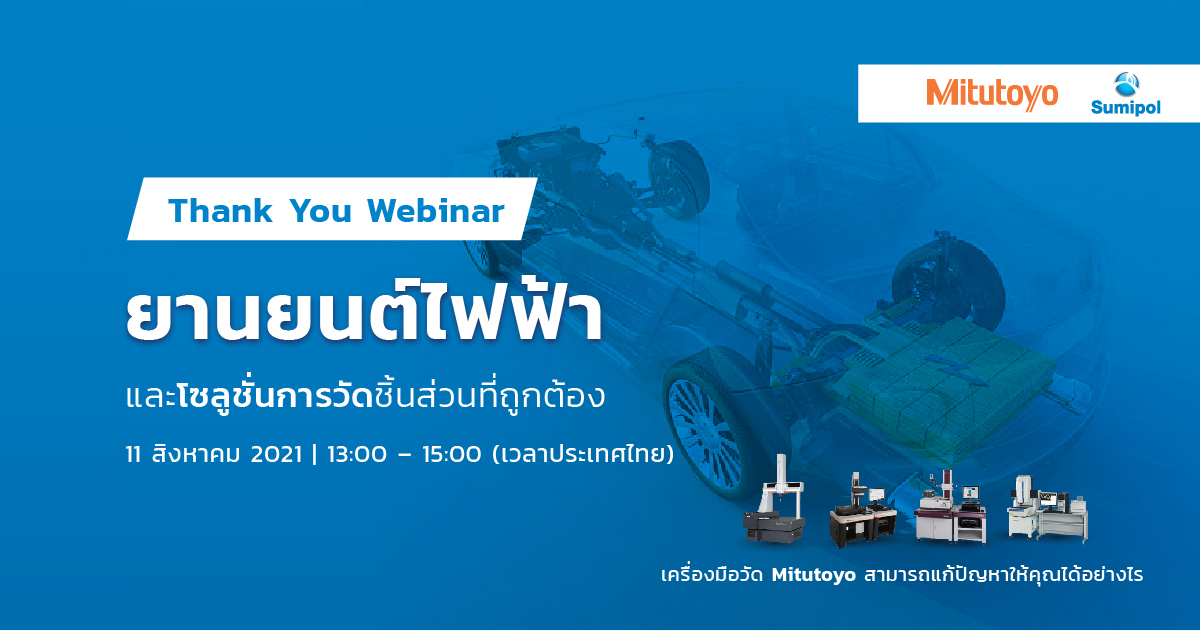 Mitutoyo
Sumipol

Thank You Webinar

ยานยนต์ไฟฟ้า

และโซลูชั่นการวัดชิ้นส่วนที่ถูกต้อง

11 สิงหาคม 2021 | 13:00 – 15:00 (เวลาประเทศไทย)

เครื่องมือวัด Mitutoyo สามารถแก้ปัญหาให้คุณได้อย่างไร